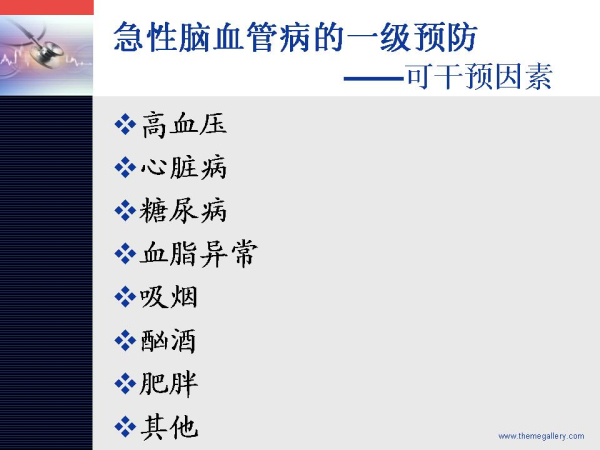 急性脑血管病的一级预防
——可干预因素

❖高血压
❖心脏病
❖糖尿病
❖血脂异常
❖吸烟
❖酗酒
❖肥胖
❖其他

www.themegallery.com